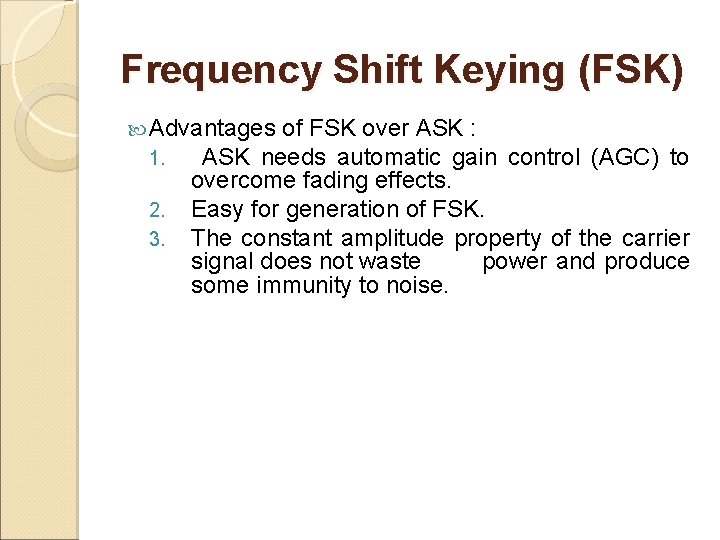 Frequency Shift Keying (FSK)

Advantages of FSK over ASK :

1. ASK needs automatic gain control (AGC) to overcome fading effects.
2. Easy for generation of FSK.
3. The constant amplitude property of the carrier signal does not waste power and produce some immunity to noise.